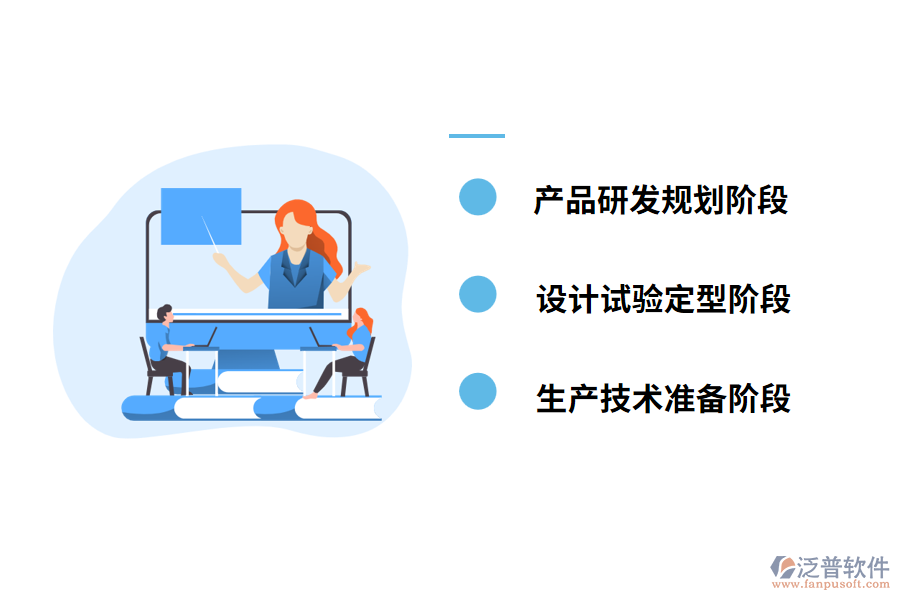 产品研发规划阶段

设计试验定型阶段

生产技术准备阶段

泛普软件
www.fanpusoft.com